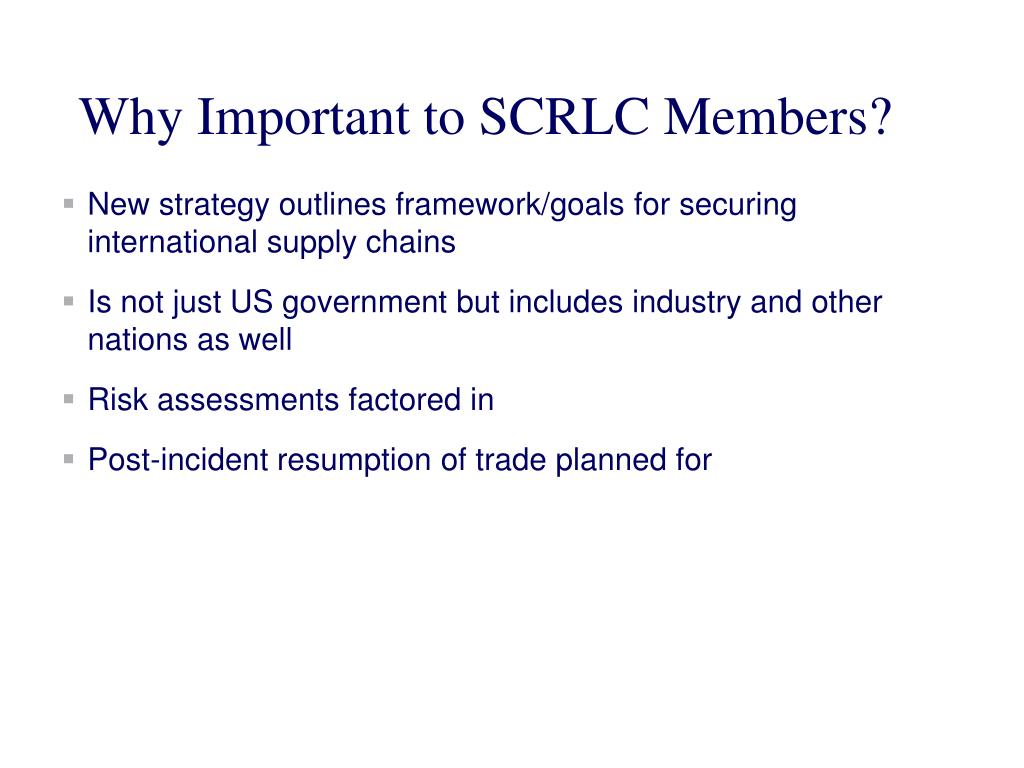 Why Important to SCRLC Members?

- New strategy outlines framework/goals for securing international supply chains
- Is not just US government but includes industry and other nations as well
- Risk assessments factored in
- Post-incident resumption of trade planned for